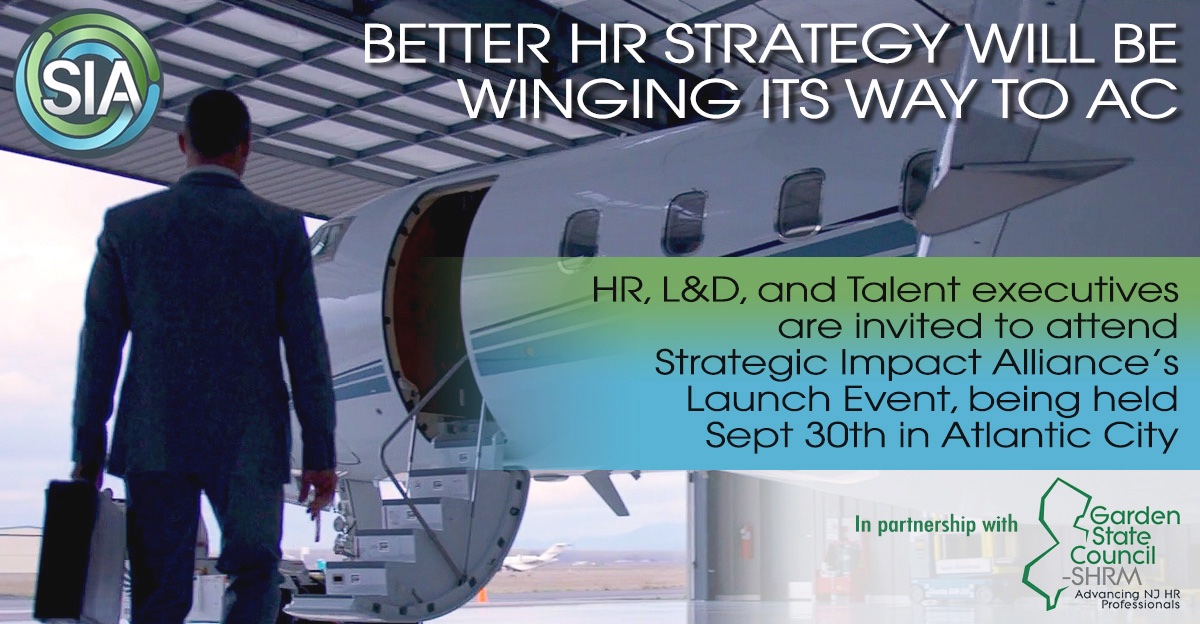 SIA

BETTER HR STRATEGY WILL BE WINGING ITS WAY TO AC

HR, L&D, and Talent executives are invited to attend Strategic Impact Alliance's Launch Event, being held Sept 30th in Atlantic City

In partnership with

Garden State Council -SHRM
Advancing NJ HR Professionals